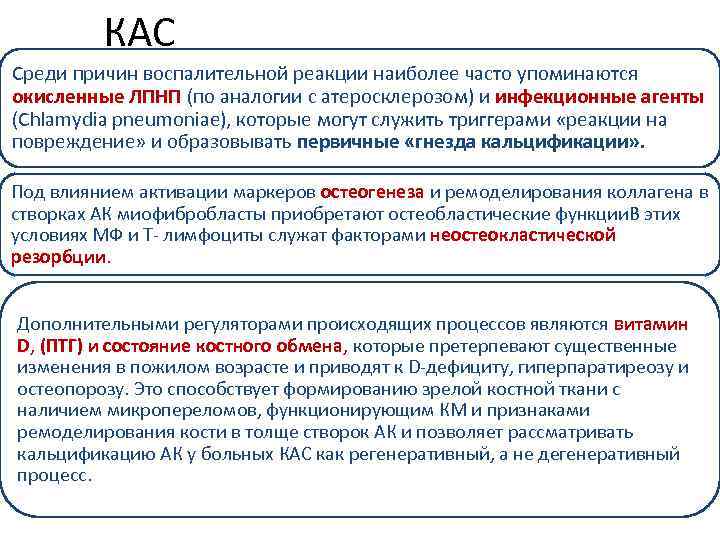 КАС

Среди причин воспалительной реакции наиболее часто упоминаются окисленные ЛПНП (по аналогии с атеросклерозом) и инфекционные агенты (Chlamydia pneumoniae), которые могут служить триггерами «реакции на повреждение» и образовывать первичные «гнезда кальцификации».

Под влиянием активации маркеров остеогенеза и ремоделирования коллагена в створках АК миофибробласты приобретают остеобластические функцииВ этих условиях МФ и Т- лимфоциты служат факторами неостеокластической резорбции.

Дополнительными регуляторами происходящих процессов являются витамин D, (ПТГ) и состояние костного обмена, которые претерпевают существенные изменения в пожилом возрасте и приводят к D-дефициту, гиперпаратиреозу и остеопорозу. Это способствует формированию зрелой костной ткани с наличием микропереломов, функционирующим КМ и признаками ремоделирования кости в толще створок АК и позволяет рассматривать кальцификацию АК у больных КАС как регенеративный, а не дегенеративный процесс.